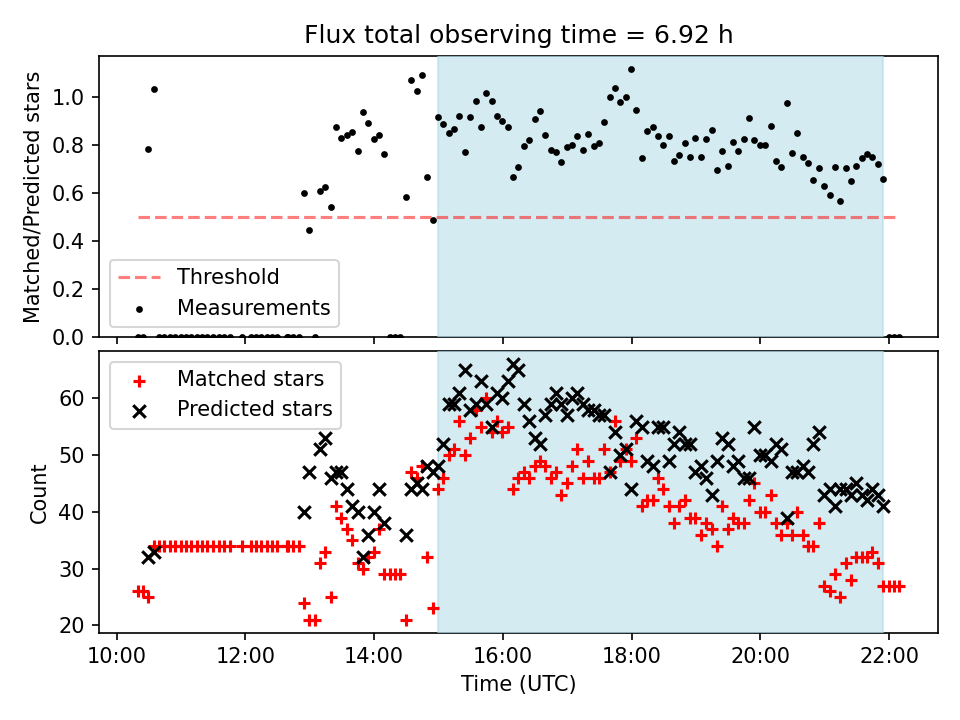 Flux total observing time = 6.92 h

Matched/Predicted stars

1.0
0.8
0.6
0.4
0.2
0.0

Threshold
Measurements

Count

60
50
40
30
20

Matched stars
Predicted stars

10:00
12:00
14:00
16:00
18:00
20:00
22:00

Time (UTC)